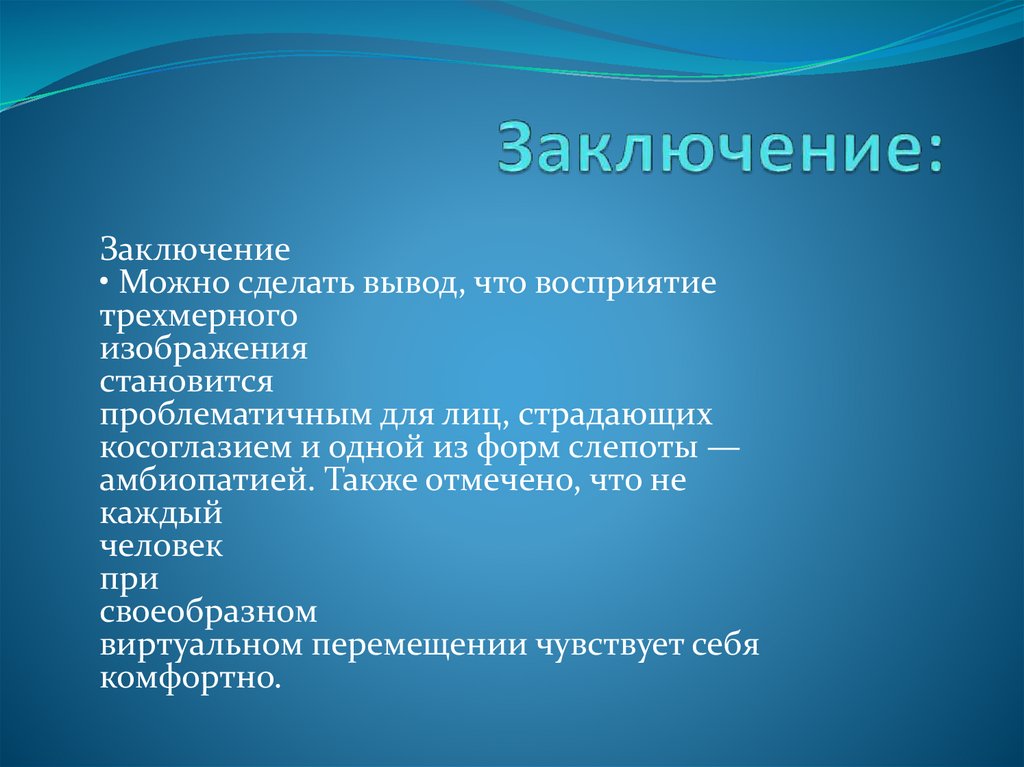 Заключение:

Заключение
• Можно сделать вывод, что восприятие трехмерного изображения становится проблематичным для лиц, страдающих косоглазием и одной из форм слепоты — амбиопатией. Также отмечено, что не каждый человек при своеобразном виртуальном перемещении чувствует себя комфортно.